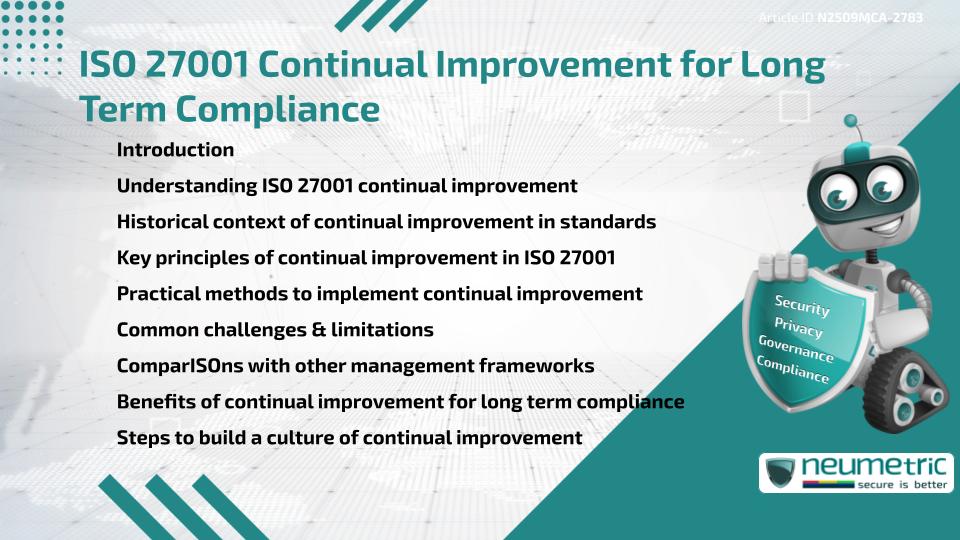 Article ID N2509MCA-2783

ISO 27001 Continual Improvement for Long Term Compliance

Introduction
Understanding ISO 27001 continual improvement
Historical context of continual improvement in standards
Key principles of continual improvement in ISO 27001
Practical methods to implement continual improvement
Common challenges & limitations
ComparISOns with other management frameworks
Benefits of continual improvement for long term compliance
Steps to build a culture of continual improvement

Security
Privacy
Governance
Compliance

neumetric
secure is better